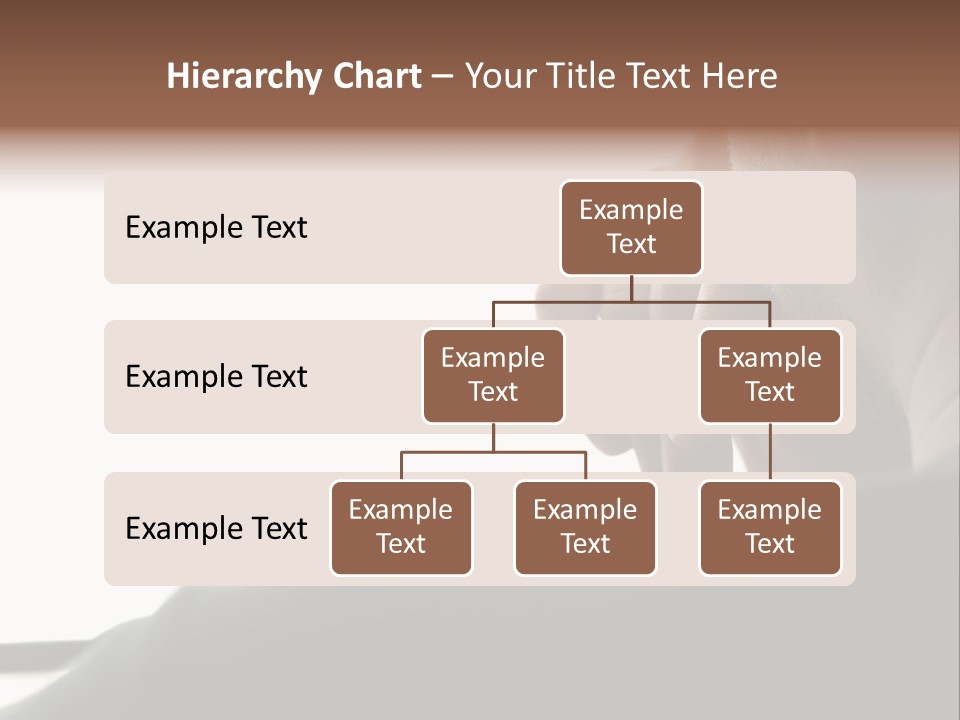 Hierarchy Chart – Your Title Text Here

Example Text

Example Text

Example Text

Example Text

Example Text

Example Text

Example Text

Example Text

Example Text